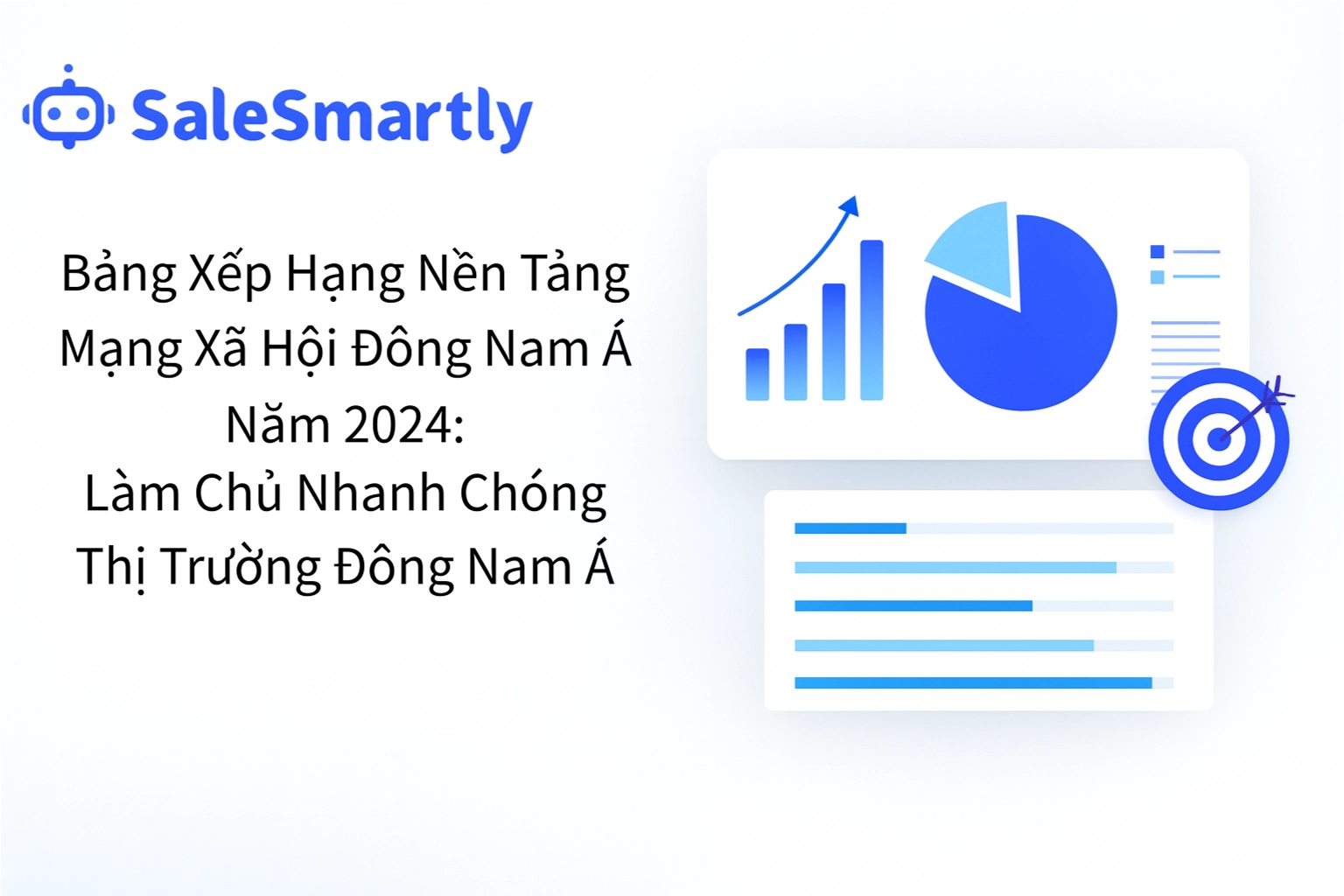 SaleSmartly

Bảng Xếp Hạng Nền Tảng Mạng Xã Hội Đông Nam Á Năm 2024:
Làm Chủ Nhanh Chóng Thị Trường Đông Nam Á